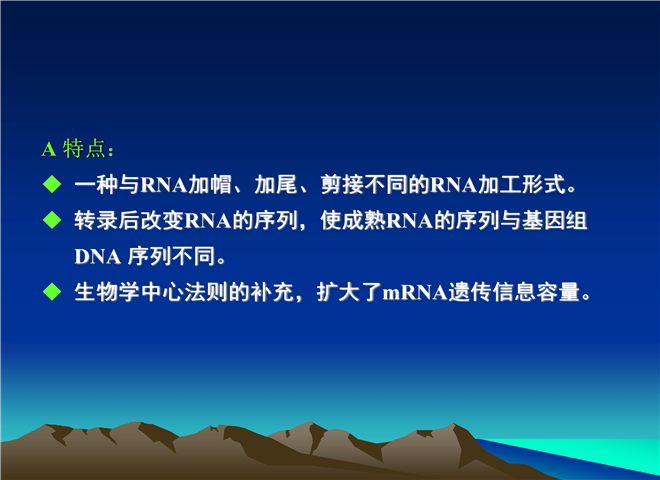 A 特点：

◆ 一种与RNA加帽、加尾、剪接不同的RNA加工形式。

◆ 转录后改变RNA的序列，使成熟RNA的序列与基因组DNA 序列不同。

◆ 生物学中心法则的补充，扩大了mRNA遗传信息容量。